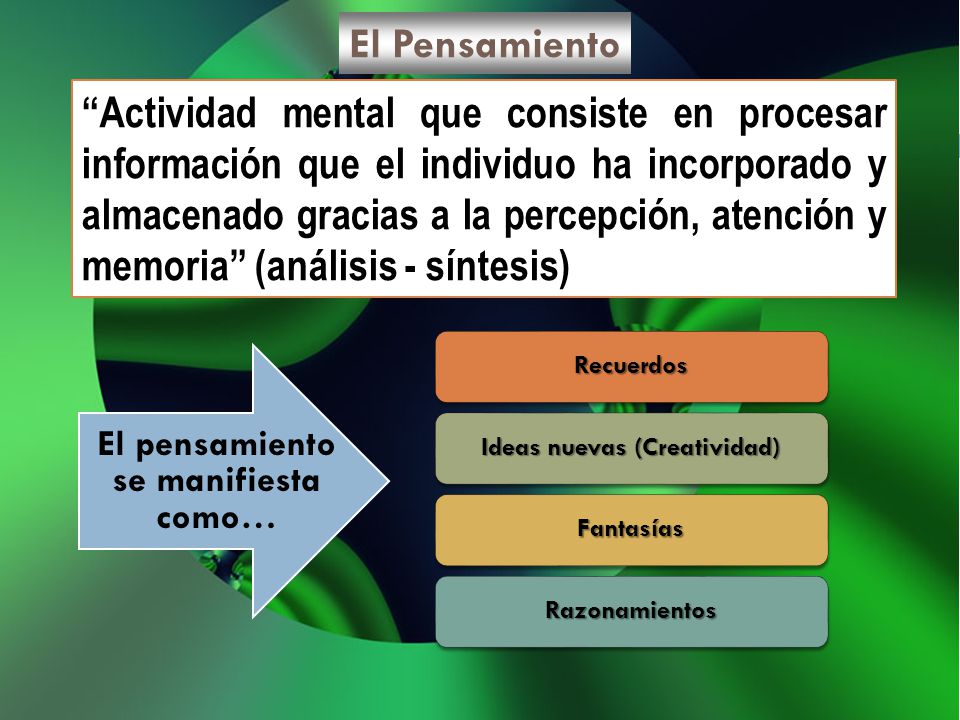 El Pensamiento

“Actividad mental que consiste en procesar información que el individuo ha incorporado y almacenado gracias a la percepción, atención y memoria” (análisis - síntesis)

El pensamiento se manifiesta como…

Recuerdos

Ideas nuevas (Creatividad)

Fantasías

Razonamientos